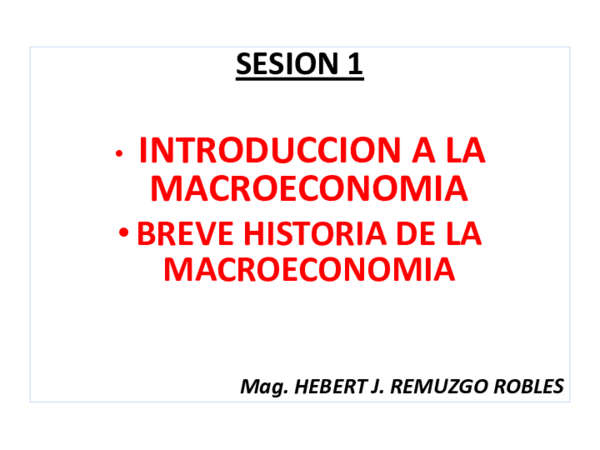 SESION 1

• INTRODUCCION A LA MACROECONOMIA
• BREVE HISTORIA DE LA MACROECONOMIA

Mag. HEBERT J. REMUZGO ROBLES